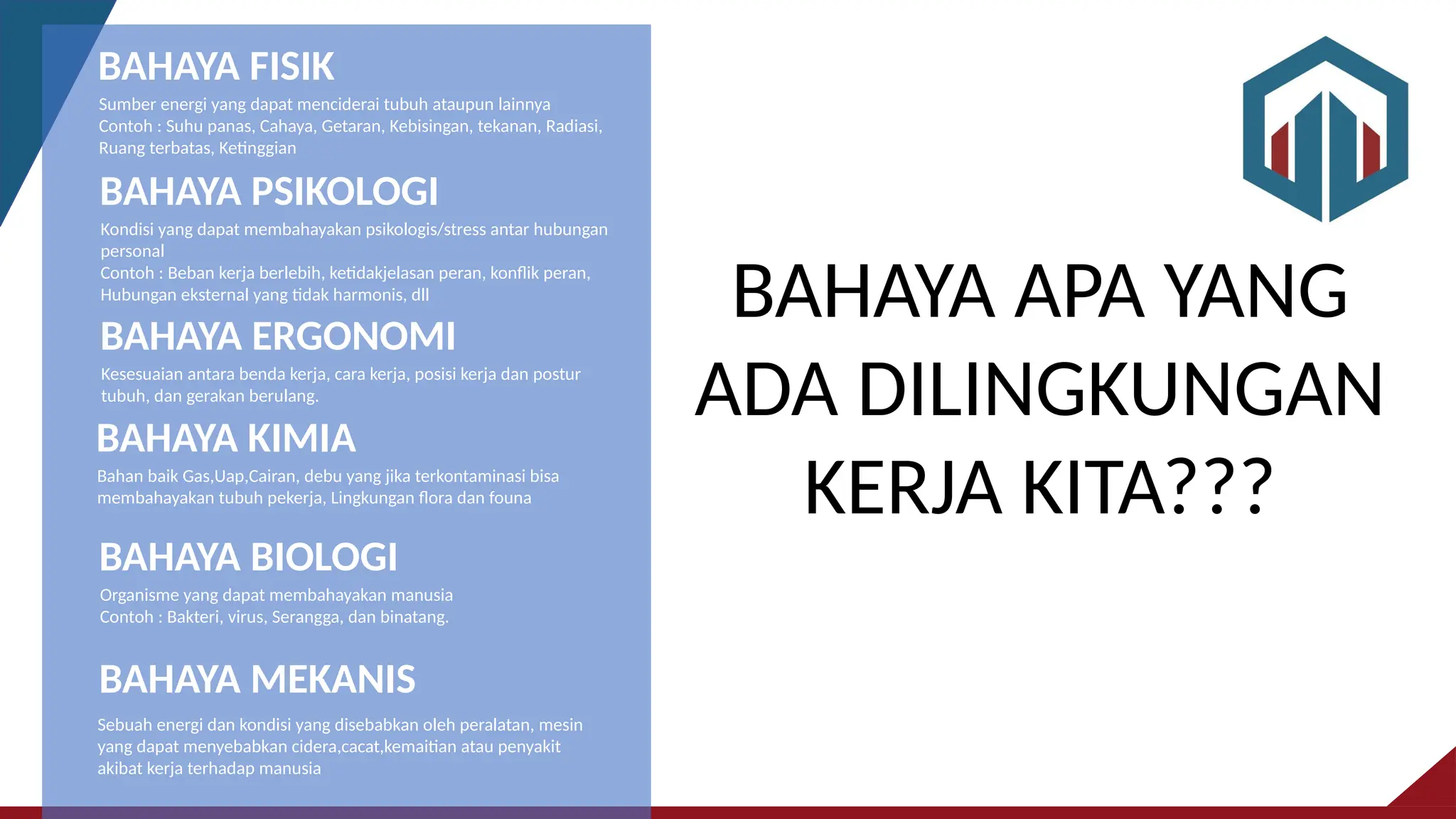 BAHAYA FISIK

Sumber energi yang dapat menciderai tubuh ataupun lainnya
Contoh : Suhu panas, Cahaya, Getaran, Kebisingan, tekanan, Radiasi, Ruang terbatas, Ketinggian

BAHAYA PSIKOLOGI

Kondisi yang dapat membahayakan psikologis/stress antar hubungan personal
Contoh : Beban kerja berlebih, ketidakjelasan peran, konflik peran, Hubungan eksternal yang tidak harmonis, dll

BAHAYA ERGONOMI

Kesesuaian antara benda kerja, cara kerja, posisi kerja dan postur tubuh, dan gerakan berulang.

BAHAYA KIMIA

Bahan baik Gas,Uap,Cairan, debu yang jika terkontaminasi bisa membahayakan tubuh pekerja, Lingkungan flora dan founa

BAHAYA BIOLOGI

Organisme yang dapat membahayakan manusia
Contoh : Bakteri, virus, Serangga, dan binatang.

BAHAYA MEKANIS

Sebuah energi dan kondisi yang disebabkan oleh peralatan, mesin yang dapat menyebabkan cidera,cacat,kemaitian atau penyakit akibat kerja terhadap manusia

BAHAYA APA YANG ADA DILINGKUNGAN KERJA KITA???